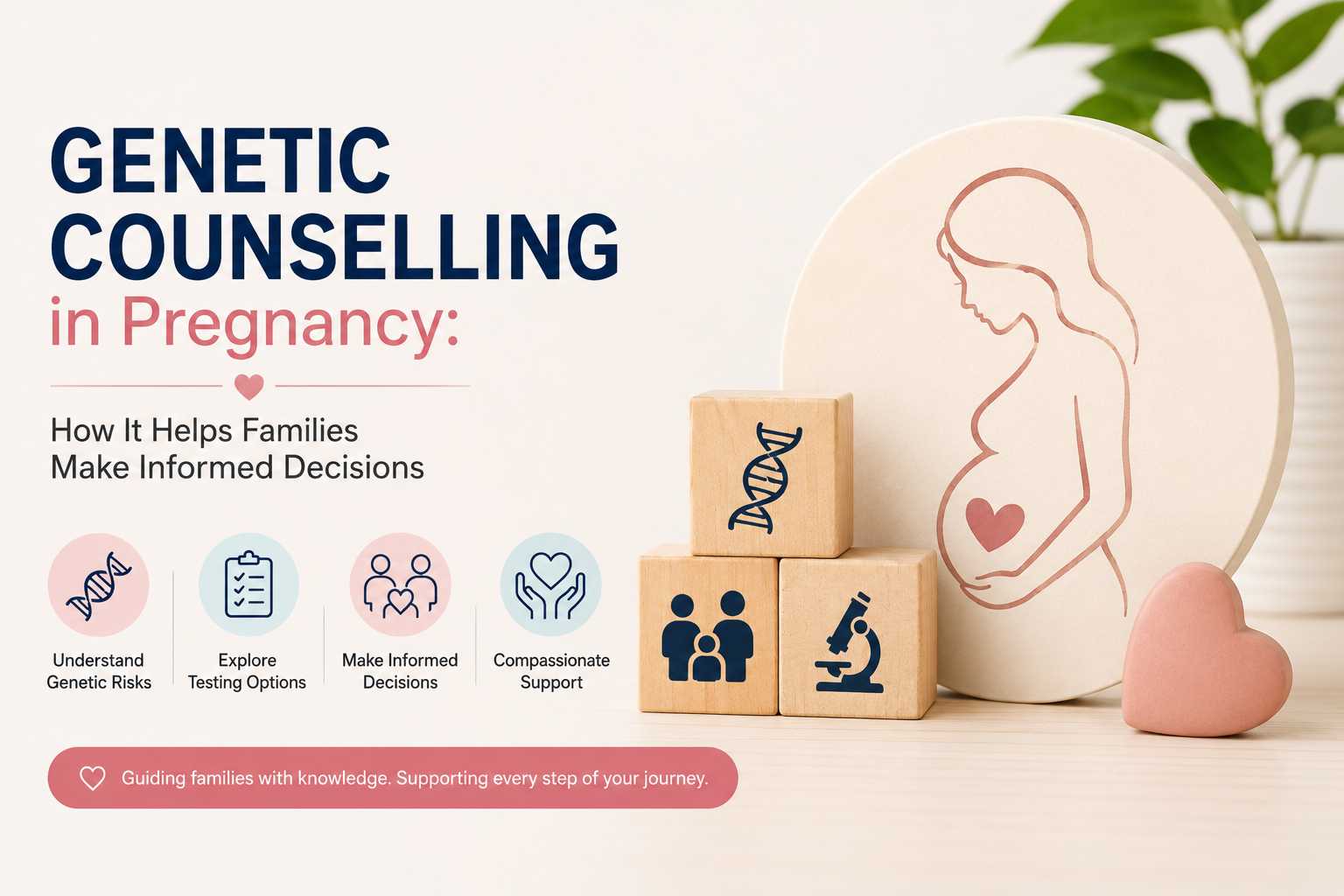 GENETIC COUNSELLING in Pregnancy:

How It Helps Families Make Informed Decisions

Understand Genetic Risks

Explore Testing Options

Make Informed Decisions

Compassionate Support

Guiding families with knowledge. Supporting every step of your journey.